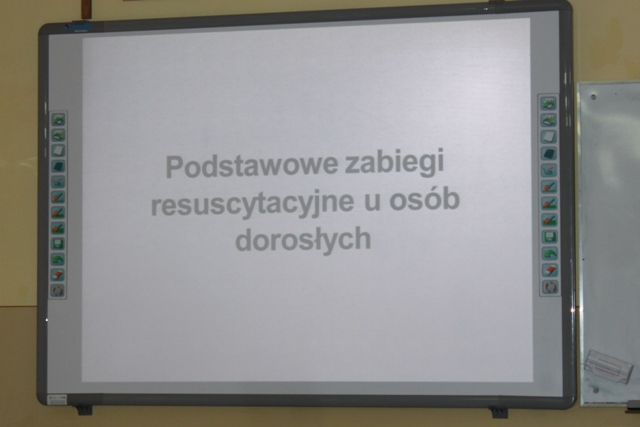 Podstawowe zabiegi resuscytacyjne u osób dorosłych